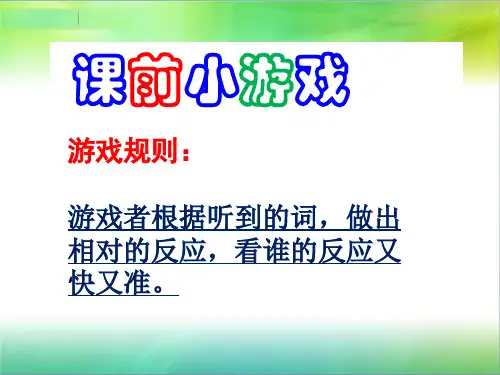 课前小游戏

游戏规则：

游戏者根据听到的词，做出相对的反应，看谁的反应又快又准。